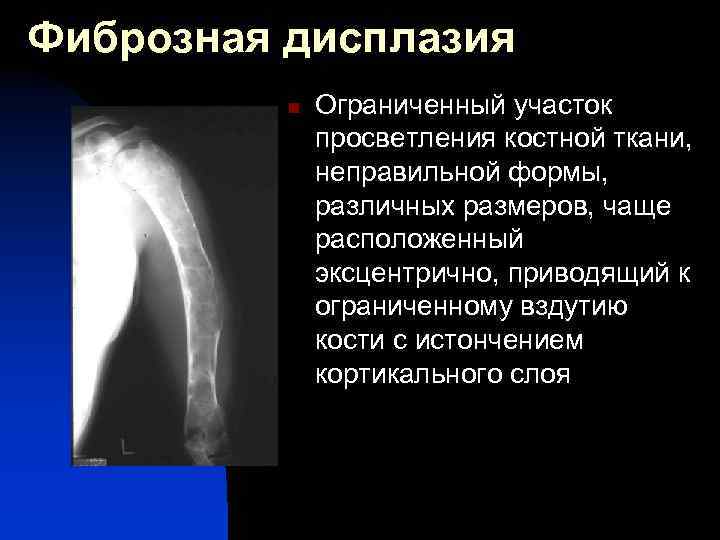 Фиброзная дисплазия

Ограниченный участок просветления костной ткани, неправильной формы, различных размеров, чаще расположенный эксцентрично, приводящий к ограниченному вздутию кости с истончением кортикального слоя

L